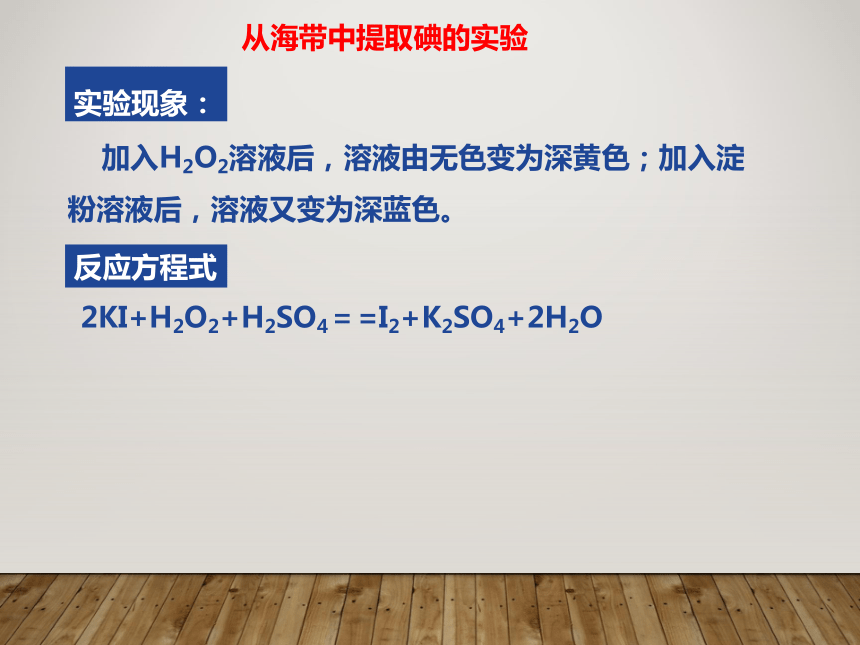 从海带中提取碘的实验

实验现象：

加入$H_2O_2$溶液后，溶液由无色变为深黄色；加入淀粉溶液后，溶液又变为深蓝色。

反应方程式

$2KI+H_2O_2+H_2SO_4==I_2+K_2SO_4+2H_2O$